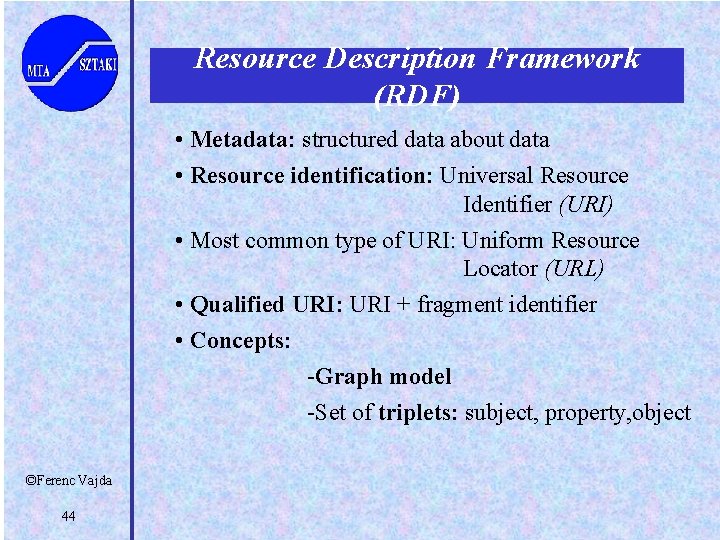 MTA SZTAKI

Resource Description Framework (RDF)

• Metadata: structured data about data

• Resource identification: Universal Resource Identifier (URI)

• Most common type of URI: Uniform Resource Locator (URL)

• Qualified URI: URI + fragment identifier

• Concepts:

-Graph model

-Set of triplets: subject, property,object

©Ferenc Vajda

44